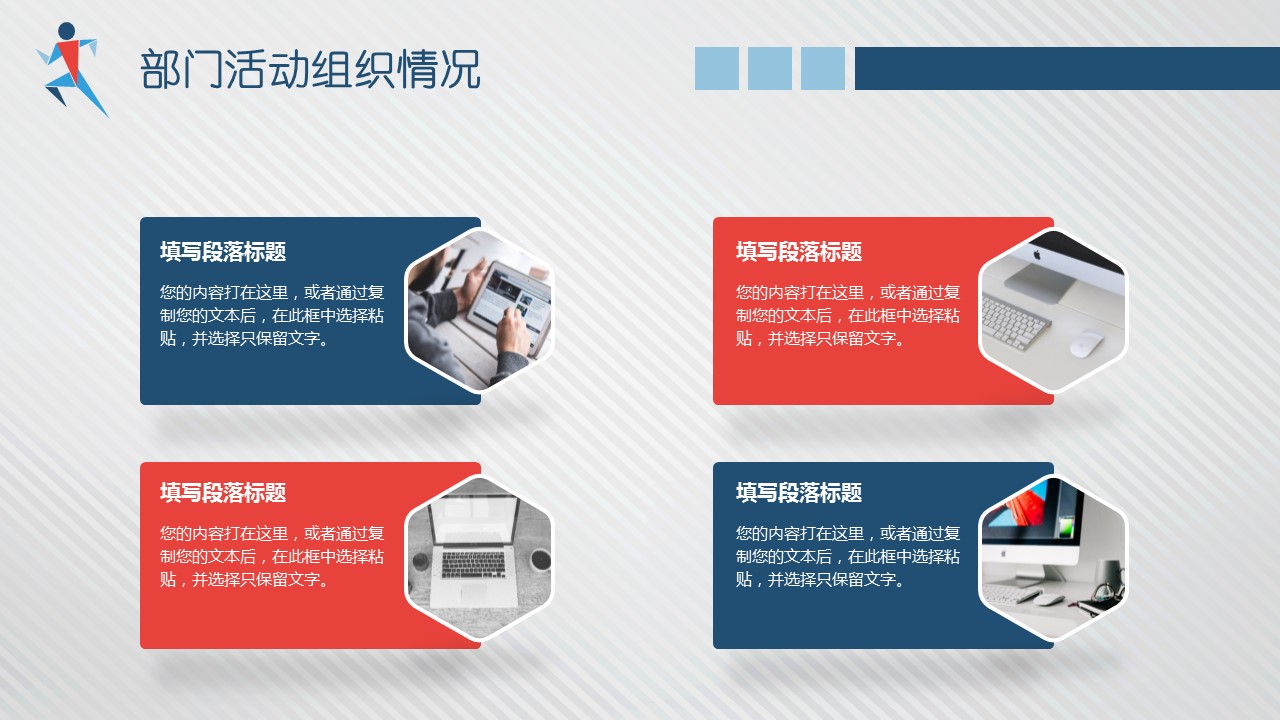 部门活动组织情况

填写段落标题

您的内容打在这里，或者通过复制您的文本后，在此框中选择粘贴，并选择只保留文字。

填写段落标题

您的内容打在这里，或者通过复制您的文本后，在此框中选择粘贴，并选择只保留文字。

填写段落标题

您的内容打在这里，或者通过复制您的文本后，在此框中选择粘贴，并选择只保留文字。

填写段落标题

您的内容打在这里，或者通过复制您的文本后，在此框中选择粘贴，并选择只保留文字。